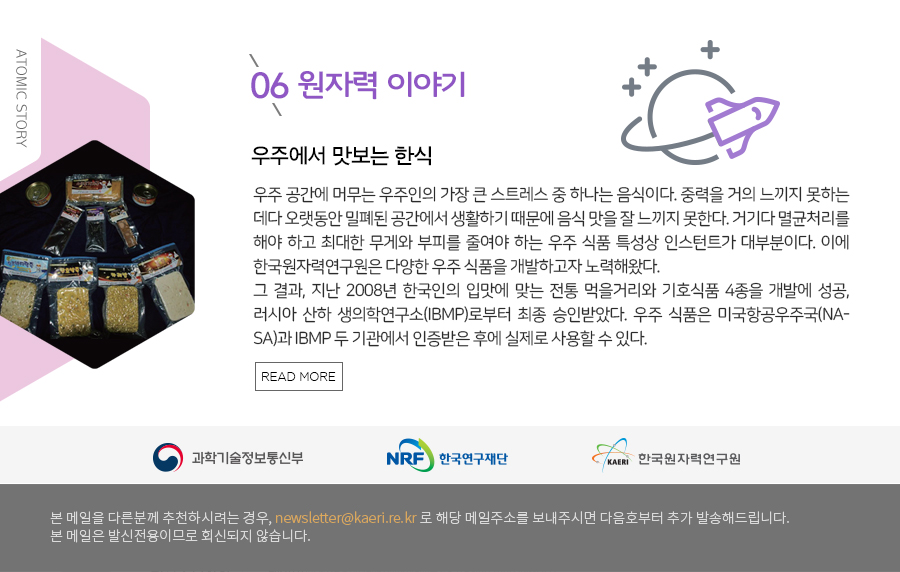 ATOMIC STORY

06 원자력 이야기

우주에서 맛보는 한식

우주 공간에 머무는 우주인의 가장 큰 스트레스 중 하나는 음식이다. 중력을 거의 느끼지 못하는 데다 오랫동안 밀폐된 공간에서 생활하기 때문에 음식 맛을 잘 느끼지 못한다. 거기다 멸균처리를 해야 하고 최대한 무게와 부피를 줄여야 하는 우주 식품 특성상 인스턴트가 대부분이다. 이에 한국원자력연구원은 다양한 우주 식품을 개발하고자 노력해왔다.
그 결과, 지난 2008년 한국인의 입맛에 맞는 전통 먹을거리와 기호식품 4종을 개발에 성공, 러시아 산하 생의학연구소(IBMP)로부터 최종 승인받았다. 우주 식품은 미국항공우주국(NASA)과 IBMP 두 기관에서 인증받은 후에 실제로 사용할 수 있다.

READ MORE

과학기술정보통신부

NRF 한국연구재단

KAERI 한국원자력연구원

본 메일을 다른분께 추천하시려는 경우, newsletter@kaeri.re.kr 로 해당 메일주소를 보내주시면 다음호부터 추가 발송해드립니다.
본 메일은 발신전용이므로 회신되지 않습니다.